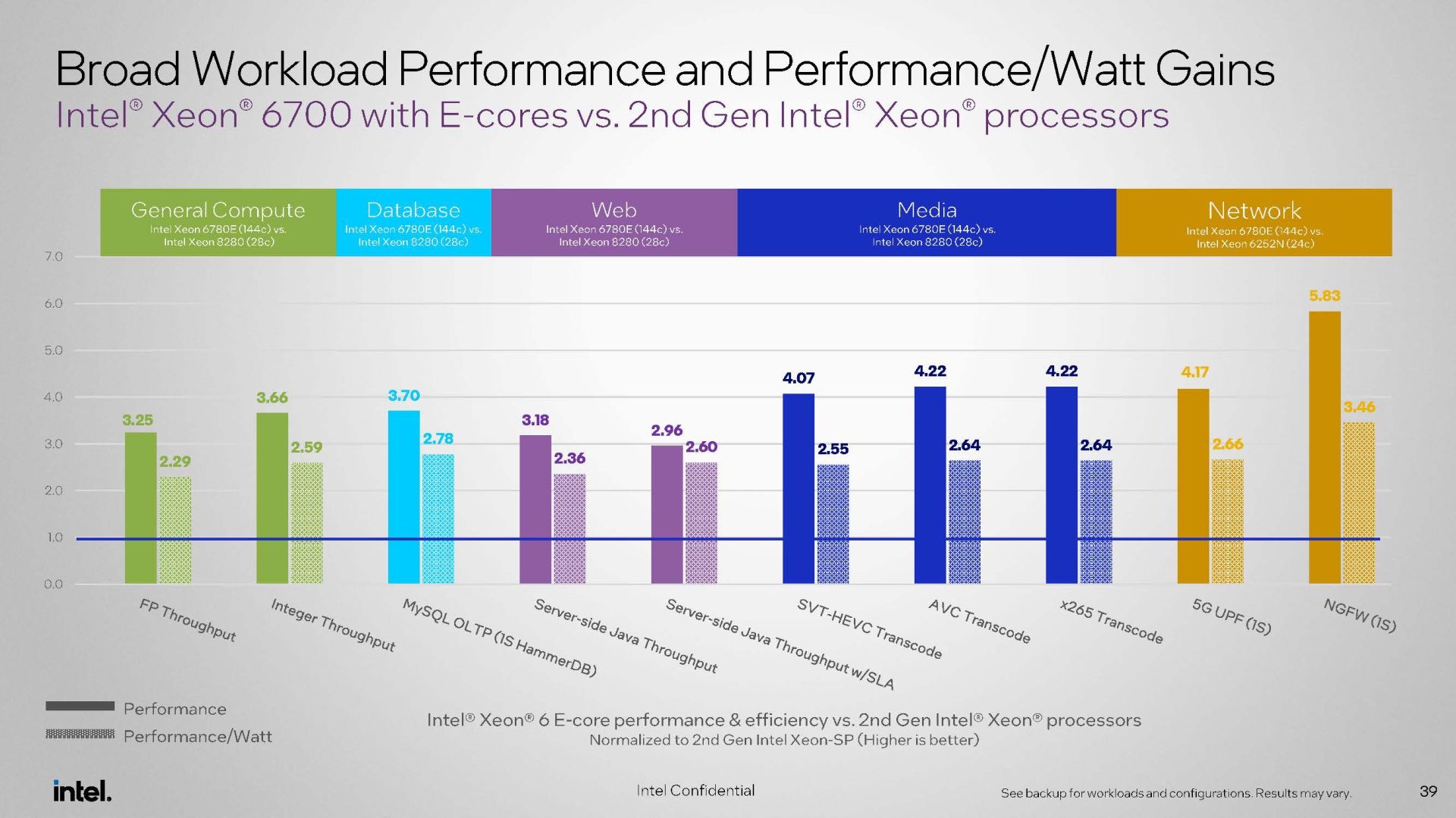 Broad Workload Performance and Performance/Watt Gains
Intel® Xeon® 6700 with E-cores vs. 2nd Gen Intel® Xeon® processors

General Compute
Intel Xeon 6780E (144c) vs. Intel Xeon 8280 (28c)

Database
Intel Xeon 6780E (144c) vs. Intel Xeon 8280 (28c)

Web
Intel Xeon 6780E (144c) vs. Intel Xeon 8280 (28c)

Media
Intel Xeon 6780E (144c) vs. Intel Xeon 8280 (28c)

Network
Intel Xeon 6780E (144c) vs. Intel Xeon 6252N (24c)

7.0
6.0
5.0
4.0
3.0
2.0
1.0
0.0

3.25
2.29
3.66
2.59
3.70
2.78
3.18
2.36
2.96
2.60
4.07
2.55
4.22
2.64
4.22
2.64
4.17
2.66
5.83
3.46

FP Throughput
Integer Throughput
MySQL OLTP (1S HammerDB)
Server-side Java Throughput
Server-side Java Throughput w/SLA
SVT-HEVC Transcode
AVC Transcode
x265 Transcode
5G UPF (1S)
NGFW (1S)

Performance
Performance/Watt

Intel® Xeon® 6 E-core performance & efficiency vs. 2nd Gen Intel® Xeon® processors
Normalized to 2nd Gen Intel Xeon-SP (Higher is better)

intel.

Intel Confidential

See backup for workloads and configurations. Results may vary.

39